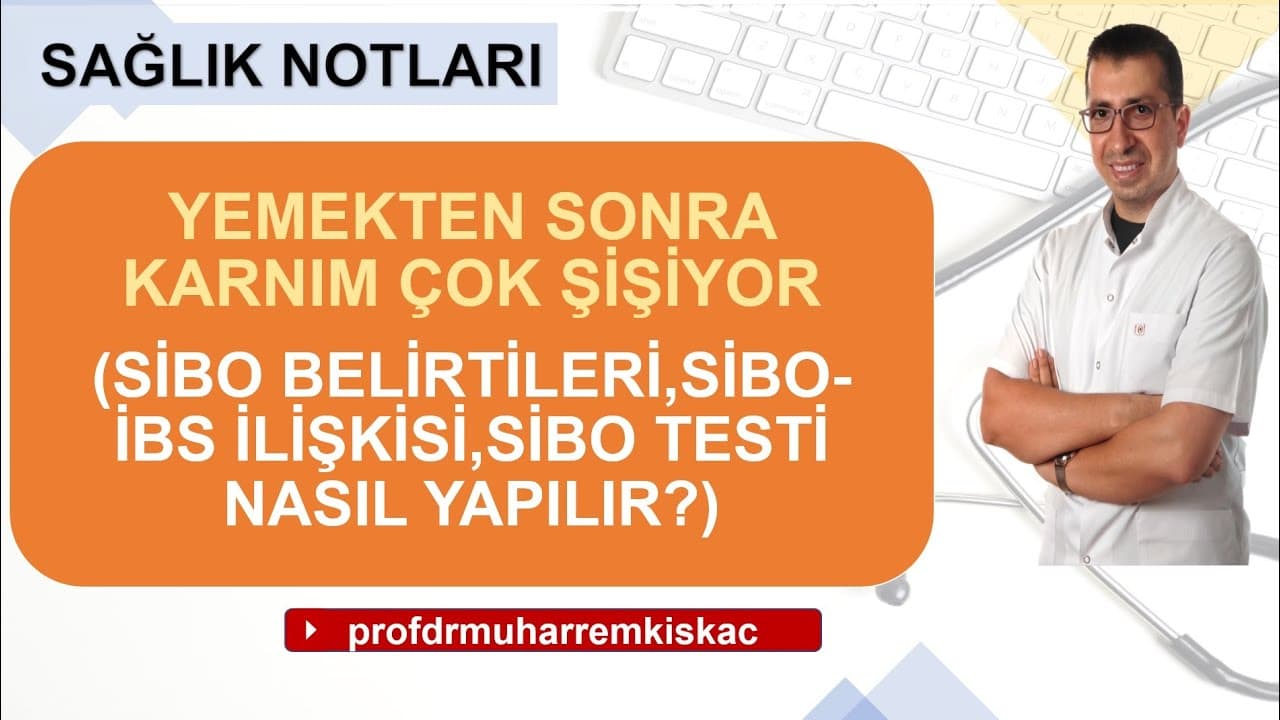 SAĞLIK NOTLARI

YEMEKTEN SONRA KARNIM ÇOK ŞİŞİYOR

(SİBO BELİRTİLERİ,SİBO-İBS İLİŞKİSİ,SİBO TESTİ NASIL YAPILIR?)

profdrmuharremkiskac